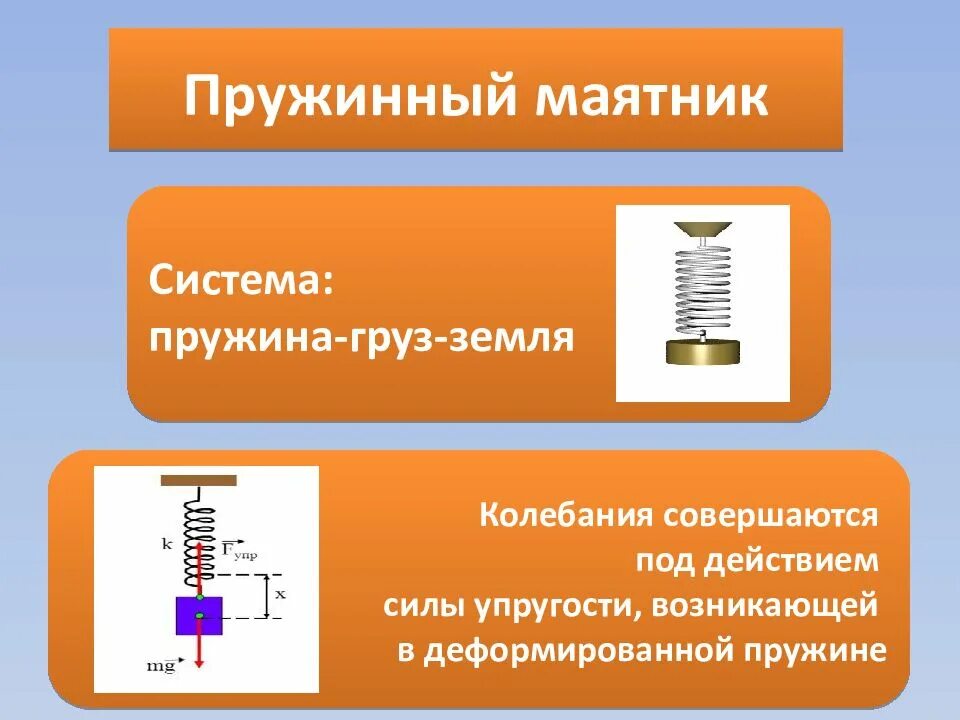 Пружинный маятник

Система:
пружина-груз-земля

k

$\vec{F}_{упр}$

x

mg

Колебания совершаются под действием силы упругости, возникающей в деформированной пружине